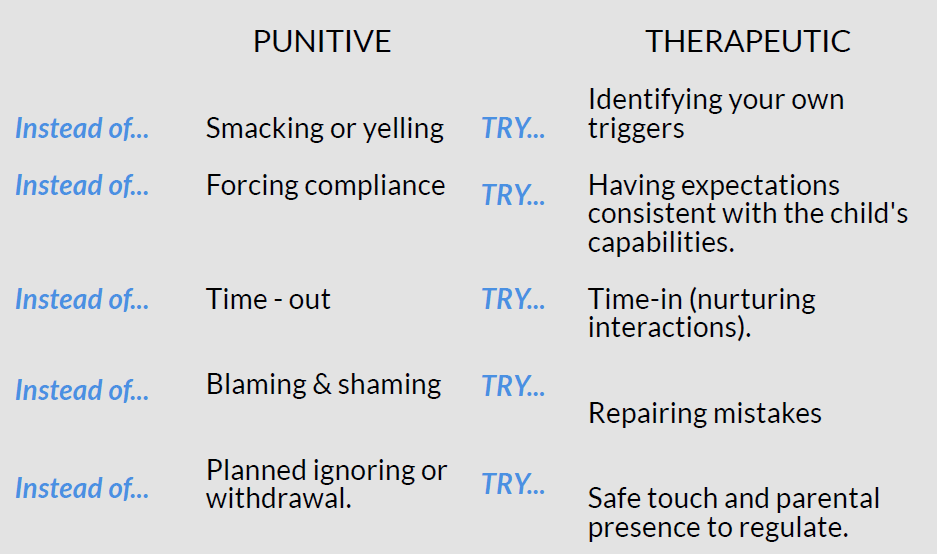 |  | PUNITIVE |  | THERAPEUTIC |
|---|---|---|---|
| Instead of... | Smacking or yelling | TRY... | Identifying your own triggers |
| Instead of... | Forcing compliance | TRY... | Having expectations consistent with the child's capabilities. |
| Instead of... | Time - out | TRY... | Time-in (nurturing interactions). |
| Instead of... | Blaming & shaming | TRY... | Repairing mistakes |
| Instead of... | Planned ignoring or withdrawal. | TRY... | Safe touch and parental presence to regulate. |